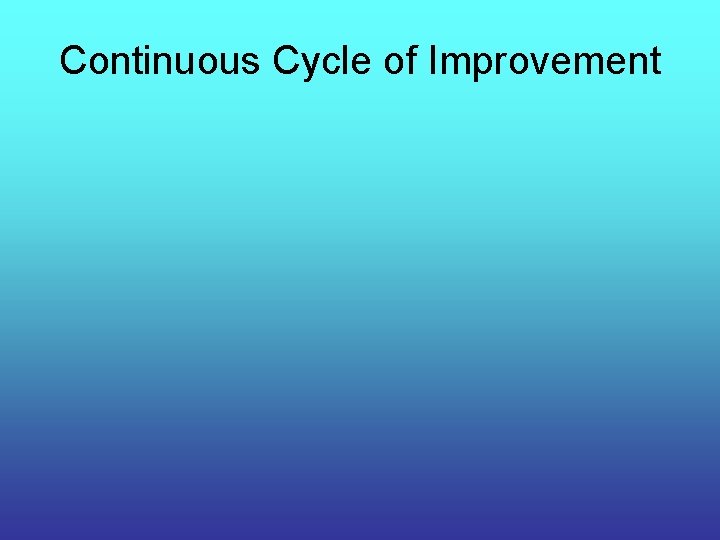 Continuous Cycle of Improvement